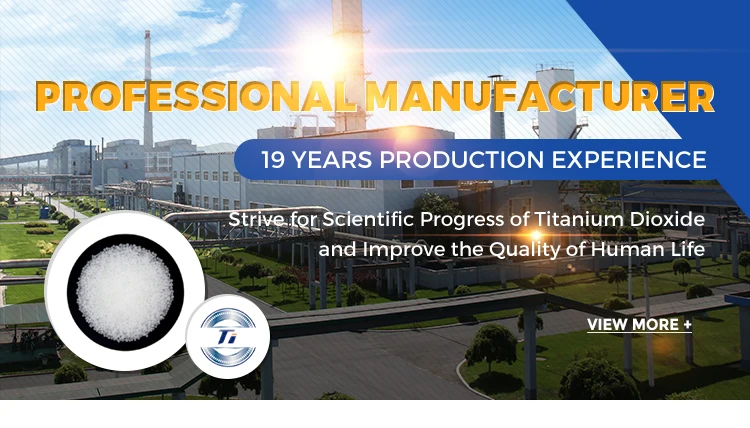 PROFESSIONAL MANUFACTURER

19 YEARS PRODUCTION EXPERIENCE

Strive for Scientific Progress of Titanium Dioxide and Improve the Quality of Human Life

VIEW MORE +

Ti